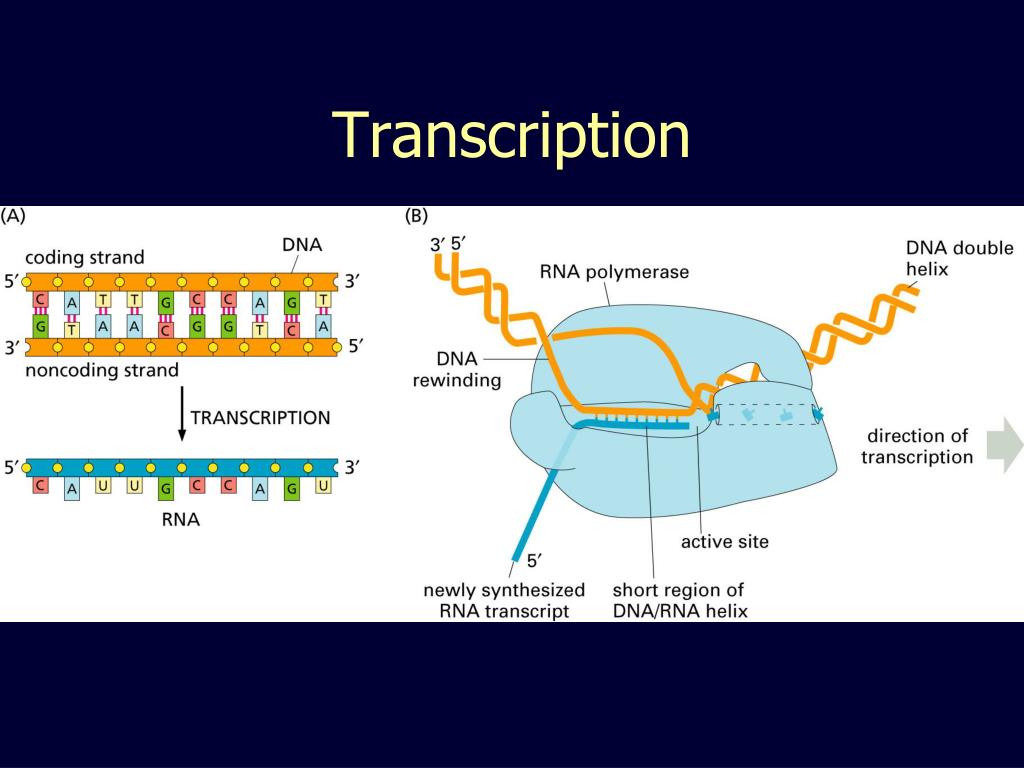 Transcription

(A)

coding strand

DNA

5′ 3′

C A T T G C C A G T

G T A A C G G T C A

3′ 5′

noncoding strand

TRANSCRIPTION

5′ 3′

C A U U G C C A G U

RNA

(B)

3′ 5′

RNA polymerase

DNA double helix

DNA rewinding

direction of transcription

active site

5′

newly synthesized RNA transcript

short region of DNA/RNA helix